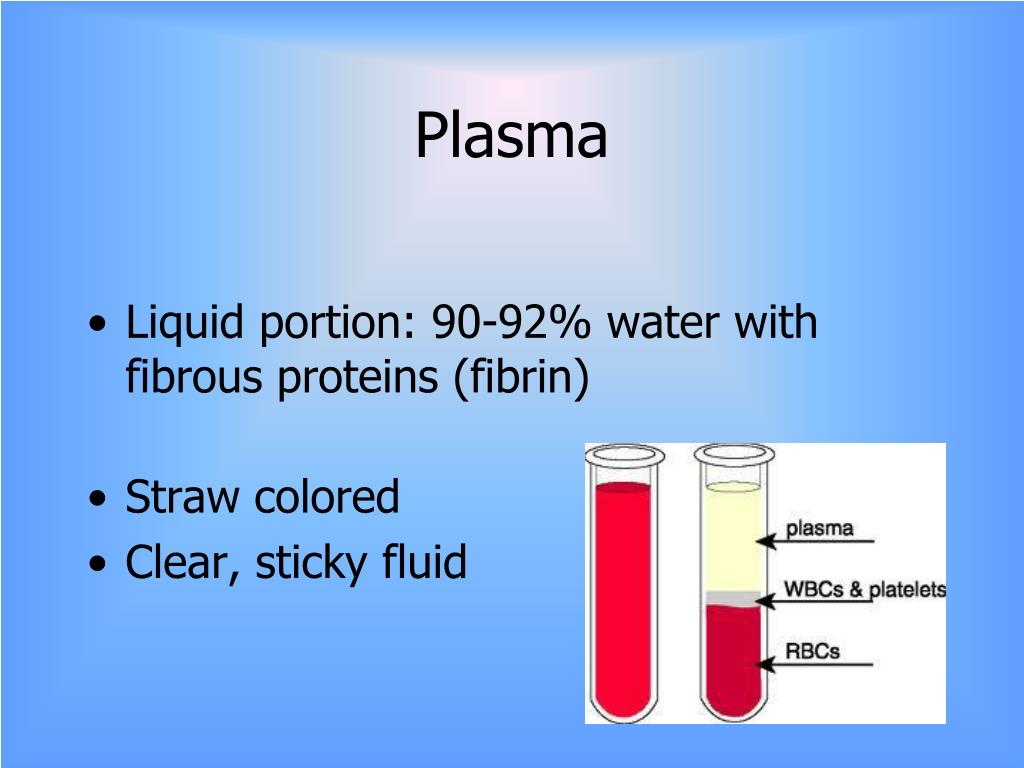 Plasma

• Liquid portion: 90-92% water with fibrous proteins (fibrin)

• Straw colored
• Clear, sticky fluid

plasma
WBCs & platelets
RBCs